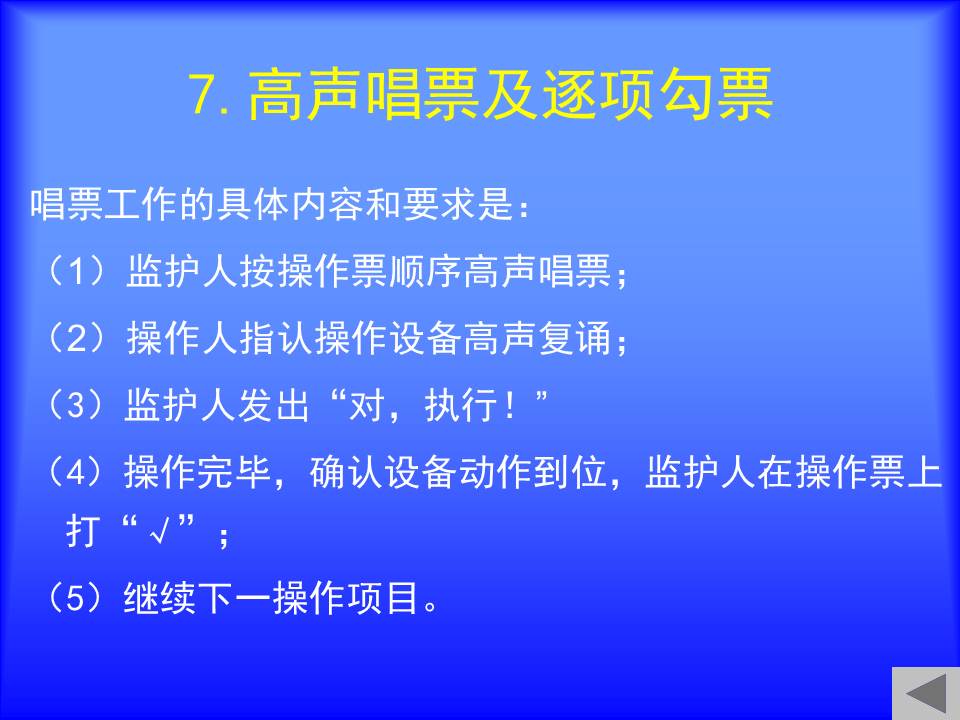 7. 高声唱票及逐项勾票

唱票工作的具体内容和要求是：

（1）监护人按操作票顺序高声唱票；

（2）操作人指认操作设备高声复诵；

（3）监护人发出“对，执行！”

（4）操作完毕，确认设备动作到位，监护人在操作票上打“√”；

（5）继续下一操作项目。